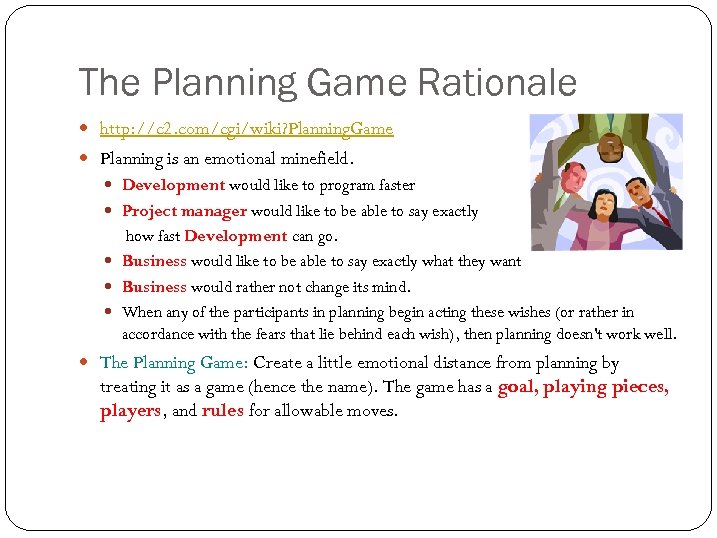 The Planning Game Rationale

http://c2.com/cgi/wiki?PlanningGame

Planning is an emotional minefield.

Development would like to program faster

Project manager would like to be able to say exactly how fast Development can go.

Business would like to be able to say exactly what they want

Business would rather not change its mind.

When any of the participants in planning begin acting these wishes (or rather in accordance with the fears that lie behind each wish), then planning doesn't work well.

The Planning Game: Create a little emotional distance from planning by treating it as a game (hence the name). The game has a goal, playing pieces, players, and rules for allowable moves.